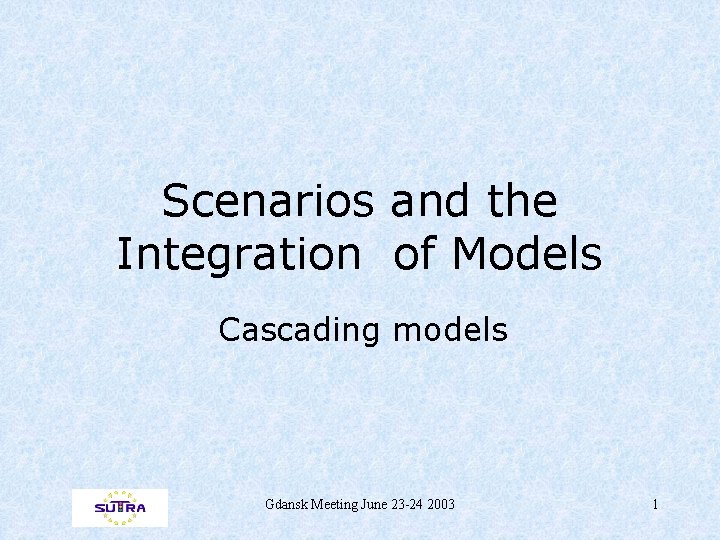 Scenarios and the Integration of Models

Cascading models

SUTRA

Gdansk Meeting June 23-24 2003

1